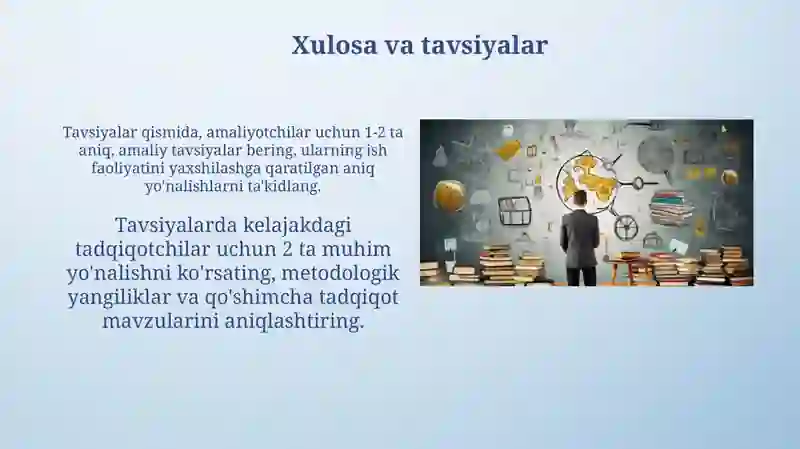 Xulosa va tavsiyalar

Tavsiyalar qismida, amaliyotchilar uchun 1-2 ta aniq, amaliy tavsiyalar bering, ularning ish faoliyatini yaxshilashga qaratilgan aniq yo'nalishlarni ta'kidlang.

Tavsiyalarda kelajakdagi tadqiqotchilar uchun 2 ta muhim yo'nalishni ko'rsating, metodologik yangiliklar va qo'shimcha tadqiqot mavzularini aniqlashtiring.